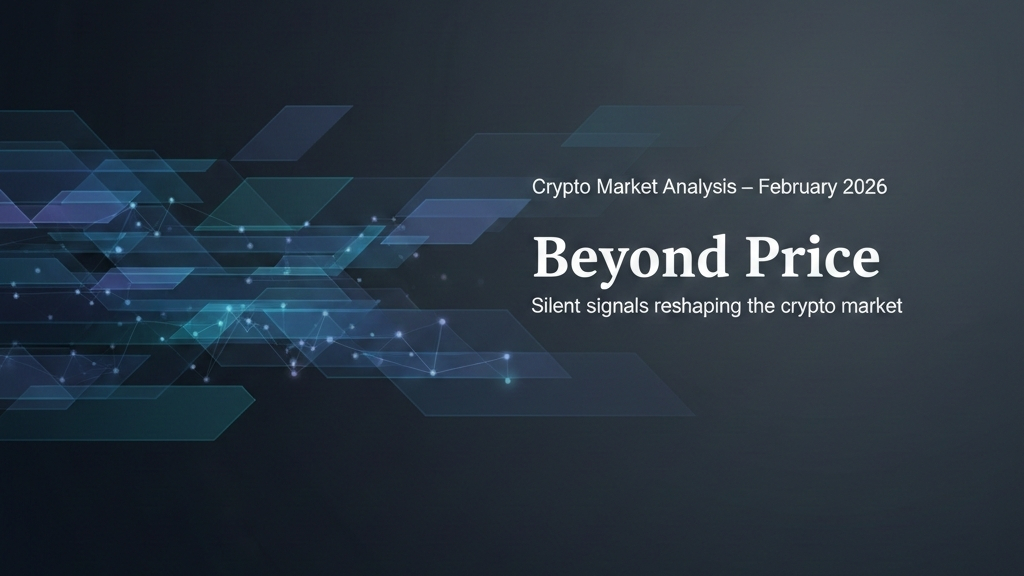 Crypto Market Analysis – February 2026

Beyond Price

Silent signals reshaping the crypto market